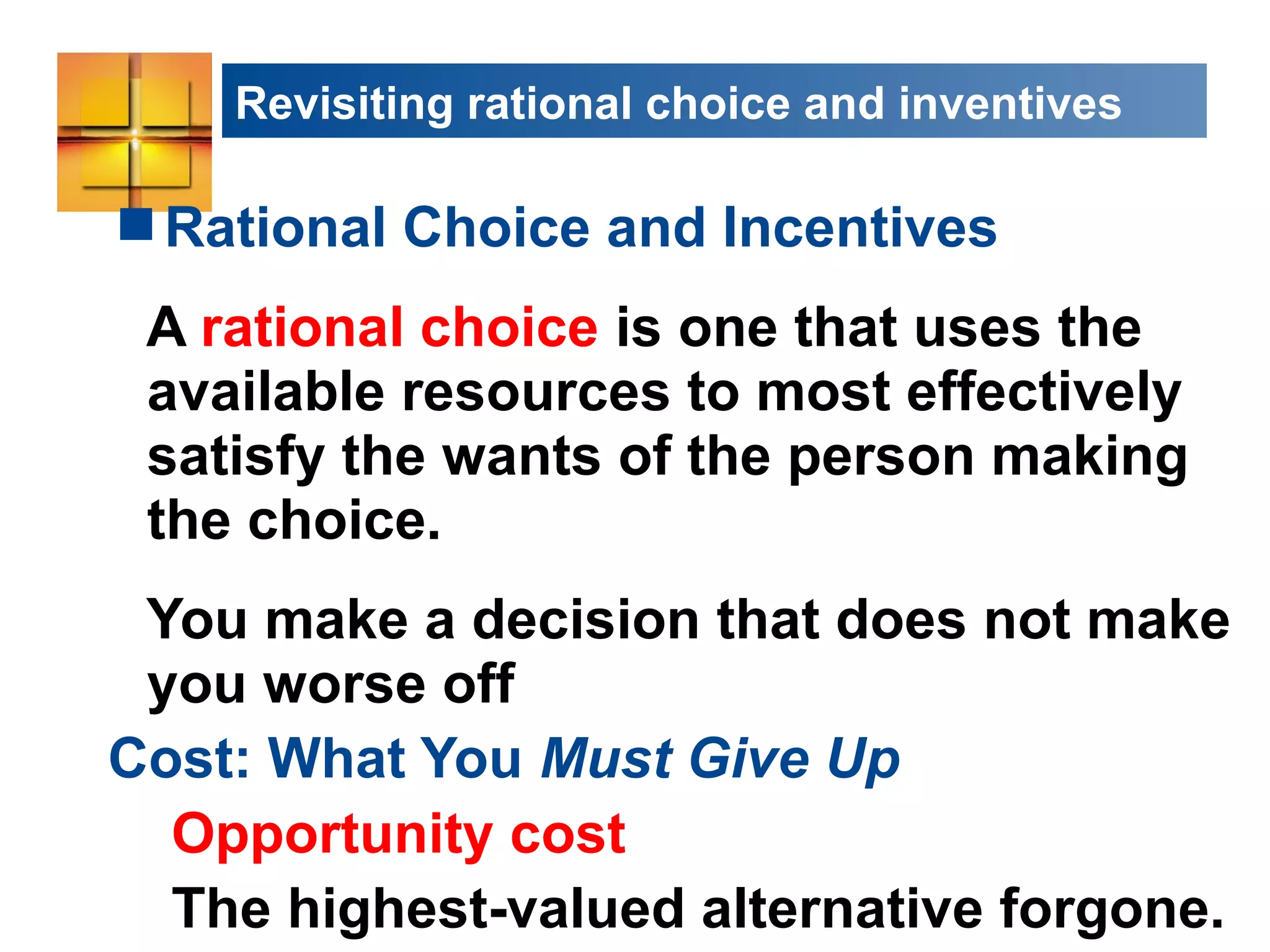 Revisiting rational choice and inventives

Rational Choice and Incentives

A rational choice is one that uses the available resources to most effectively satisfy the wants of the person making the choice.

You make a decision that does not make you worse off

Cost: What You Must Give Up

Opportunity cost

The highest-valued alternative forgone.